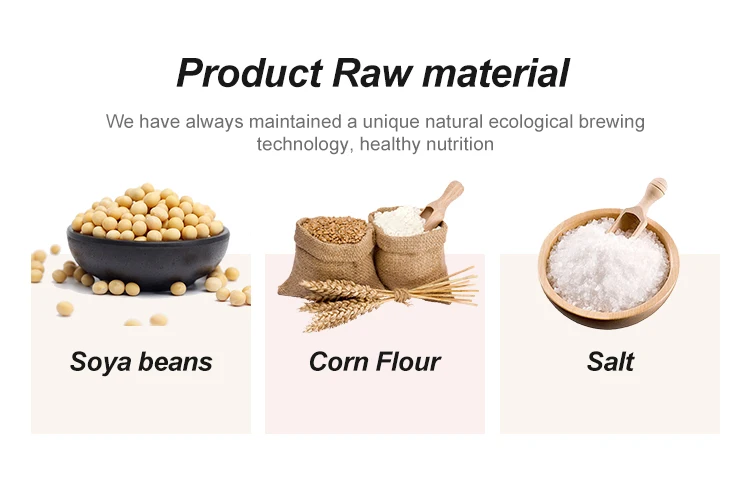 Product Raw material

We have always maintained a unique natural ecological brewing technology, healthy nutrition

Soya beans

Corn Flour

Salt